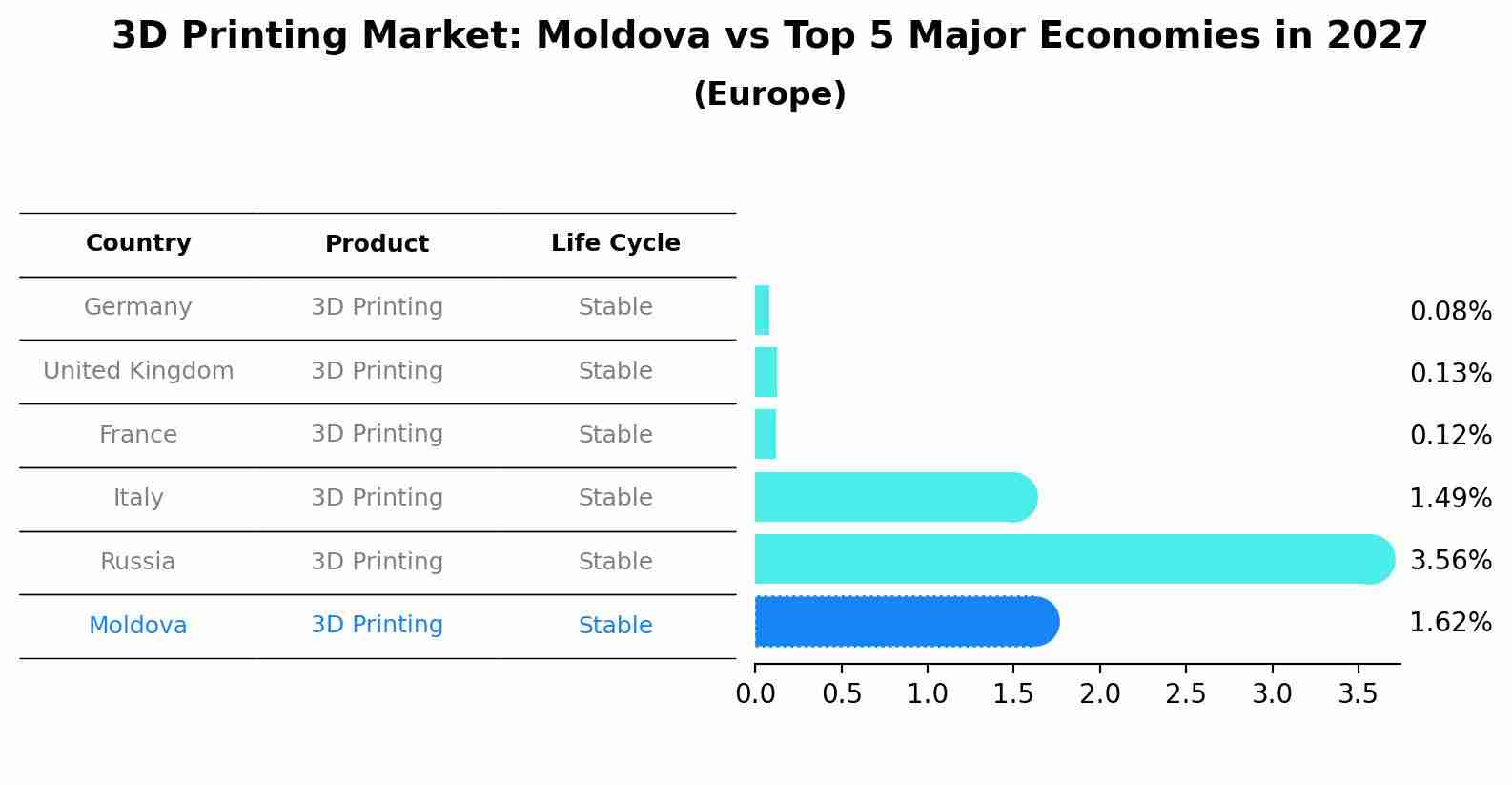 3D Printing Market: Moldova vs Top 5 Major Economies in 2027
(Europe)

| Country | Product | Life Cycle |
|---|---|---|
| Germany | 3D Printing | Stable |
| United Kingdom | 3D Printing | Stable |
| France | 3D Printing | Stable |
| Italy | 3D Printing | Stable |
| Russia | 3D Printing | Stable |
| Moldova | 3D Printing | Stable |

0.08%
0.13%
0.12%
1.49%
3.56%
1.62%

0.0 0.5 1.0 1.5 2.0 2.5 3.0 3.5